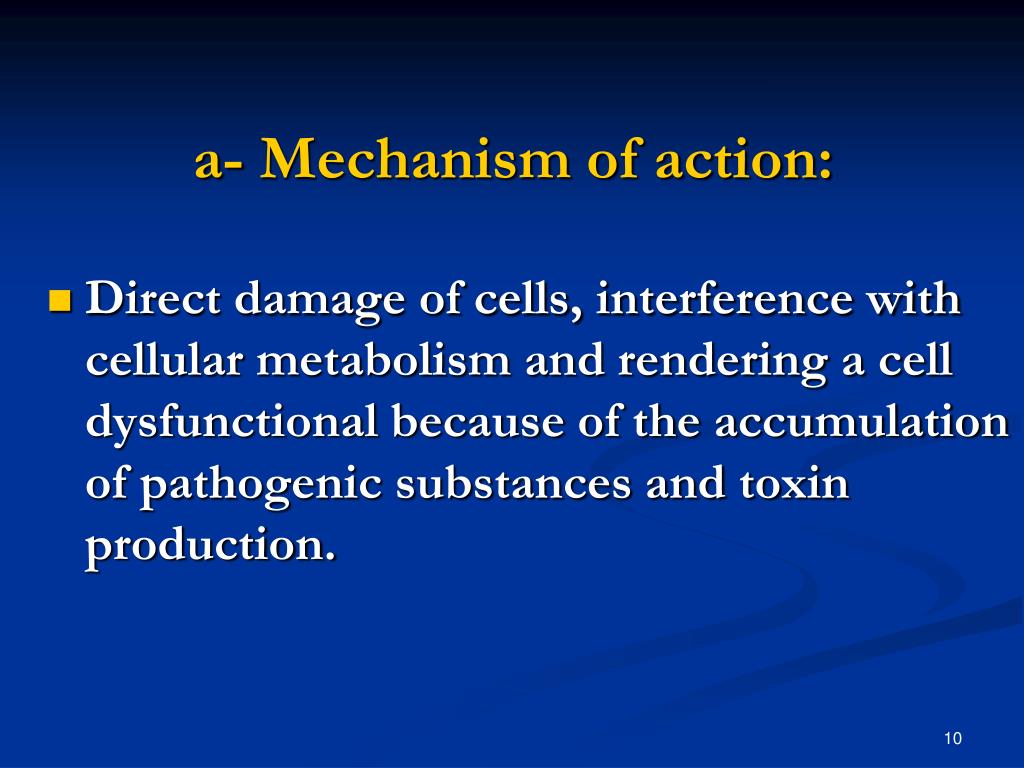 a- Mechanism of action:

Direct damage of cells, interference with cellular metabolism and rendering a cell dysfunctional because of the accumulation of pathogenic substances and toxin production.

10